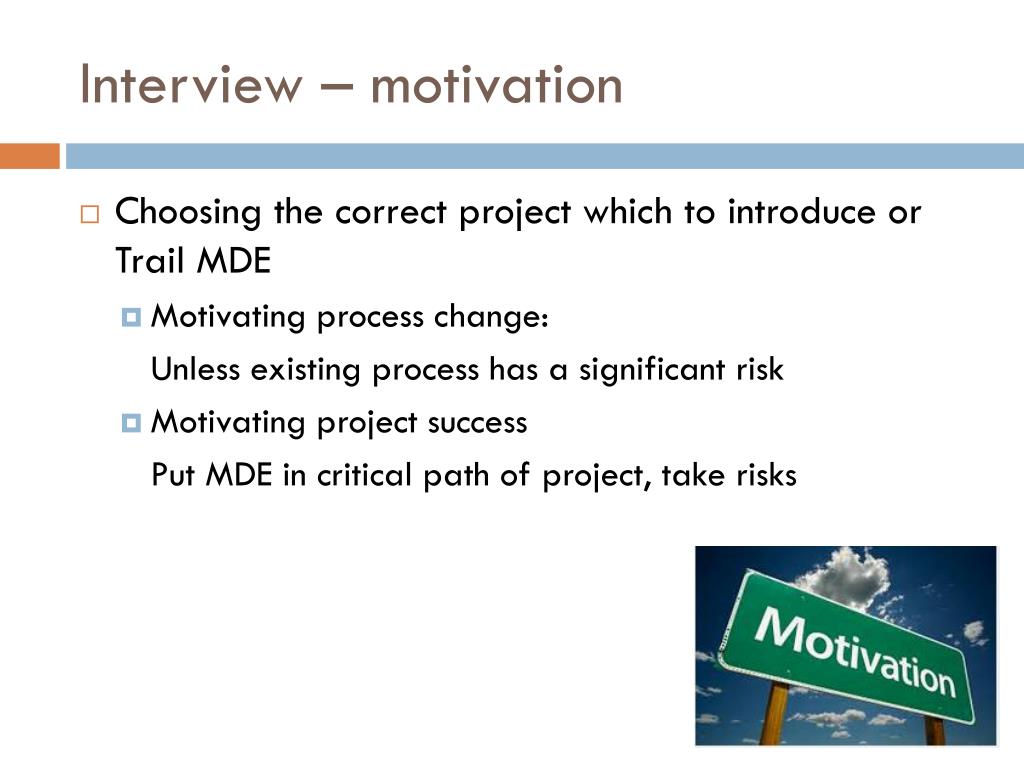 Interview – motivation

Choosing the correct project which to introduce or Trail MDE

Motivating process change:
Unless existing process has a significant risk

Motivating project success
Put MDE in critical path of project, take risks

Motivation